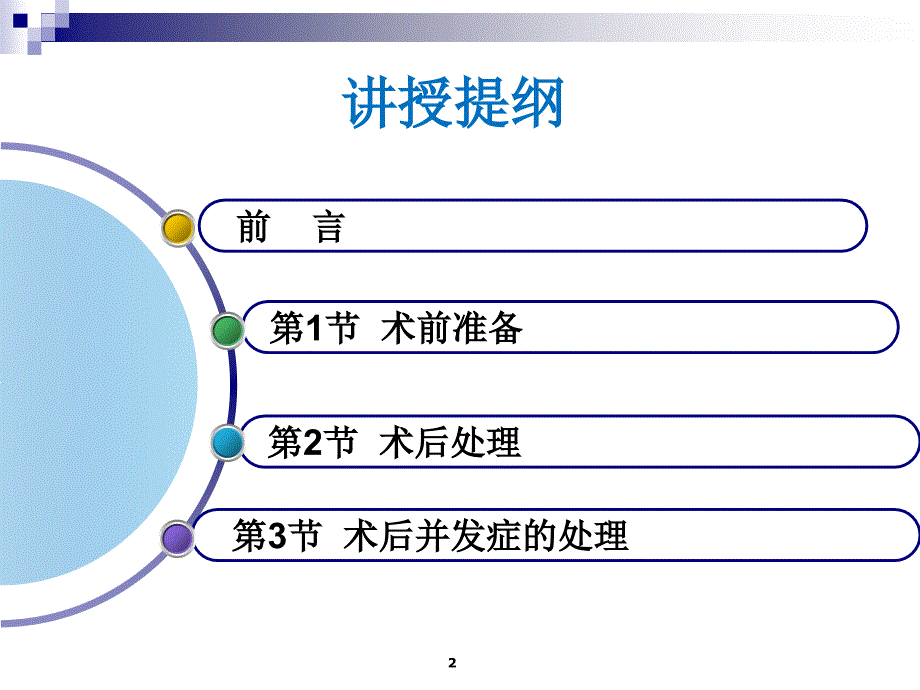 讲授提纲

前　言

第1节 术前准备

第2节 术后处理

第3节 术后并发症的处理

2